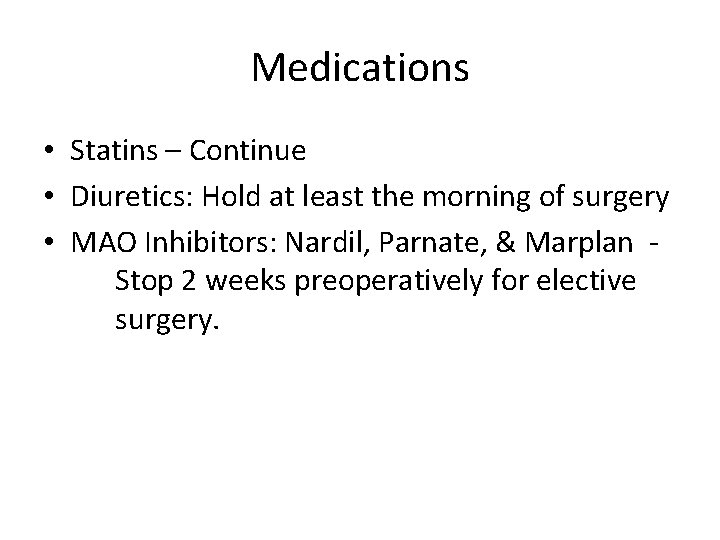 Medications

• Statins – Continue
• Diuretics: Hold at least the morning of surgery
• MAO Inhibitors: Nardil, Parnate, & Marplan - Stop 2 weeks preoperatively for elective surgery.